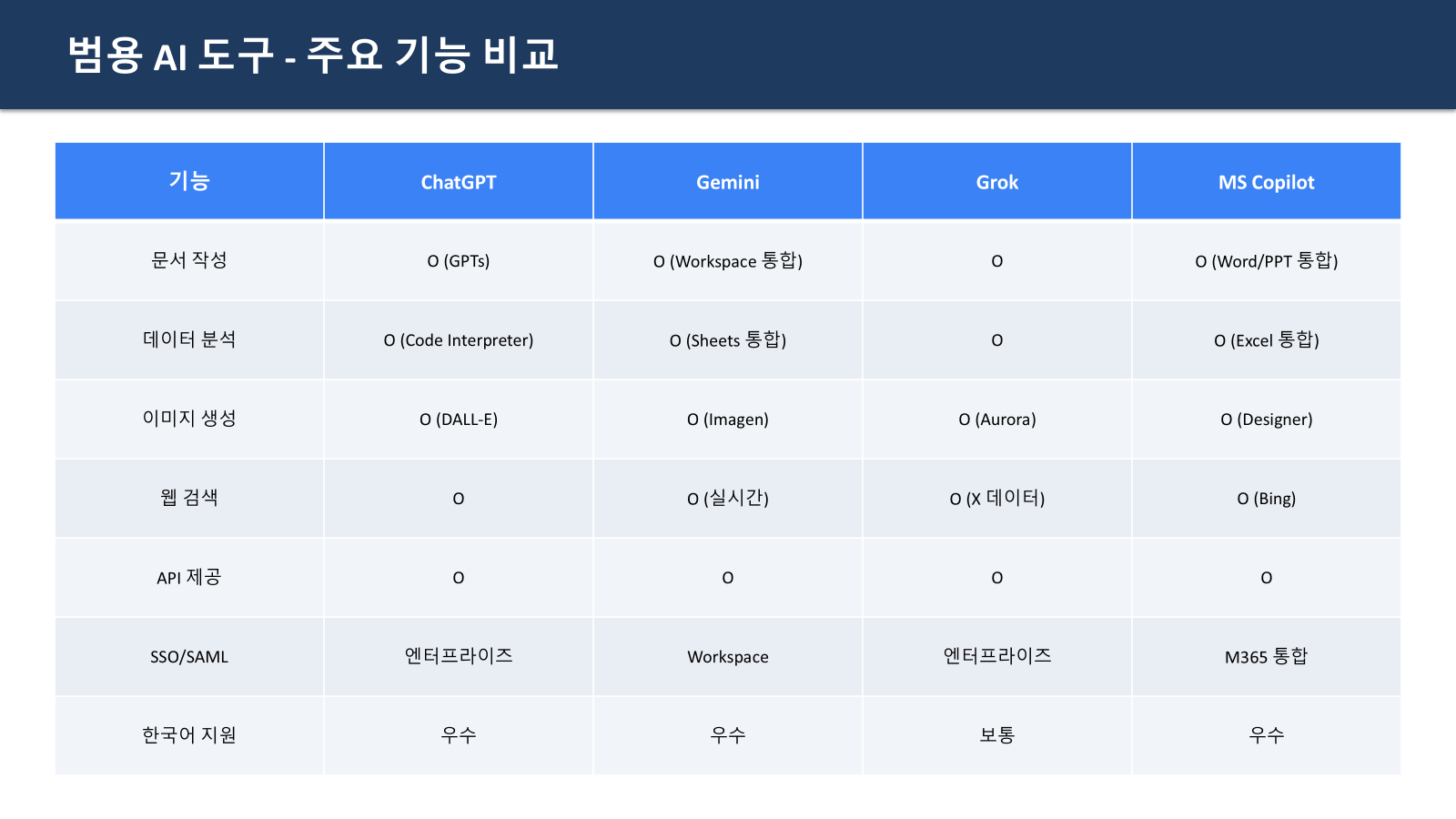 범용 AI 도구 - 주요 기능 비교

| 기능 | ChatGPT | Gemini | Grok | MS Copilot |
|---|---|---|---|---|
| 문서 작성 | O (GPTs) | O (Workspace 통합) | O | O (Word/PPT 통합) |
| 데이터 분석 | O (Code Interpreter) | O (Sheets 통합) | O | O (Excel 통합) |
| 이미지 생성 | O (DALL-E) | O (Imagen) | O (Aurora) | O (Designer) |
| 웹 검색 | O | O (실시간) | O (X 데이터) | O (Bing) |
| API 제공 | O | O | O | O |
| SSO/SAML | 엔터프라이즈 | Workspace | 엔터프라이즈 | M365 통합 |
| 한국어 지원 | 우수 | 우수 | 보통 | 우수 |